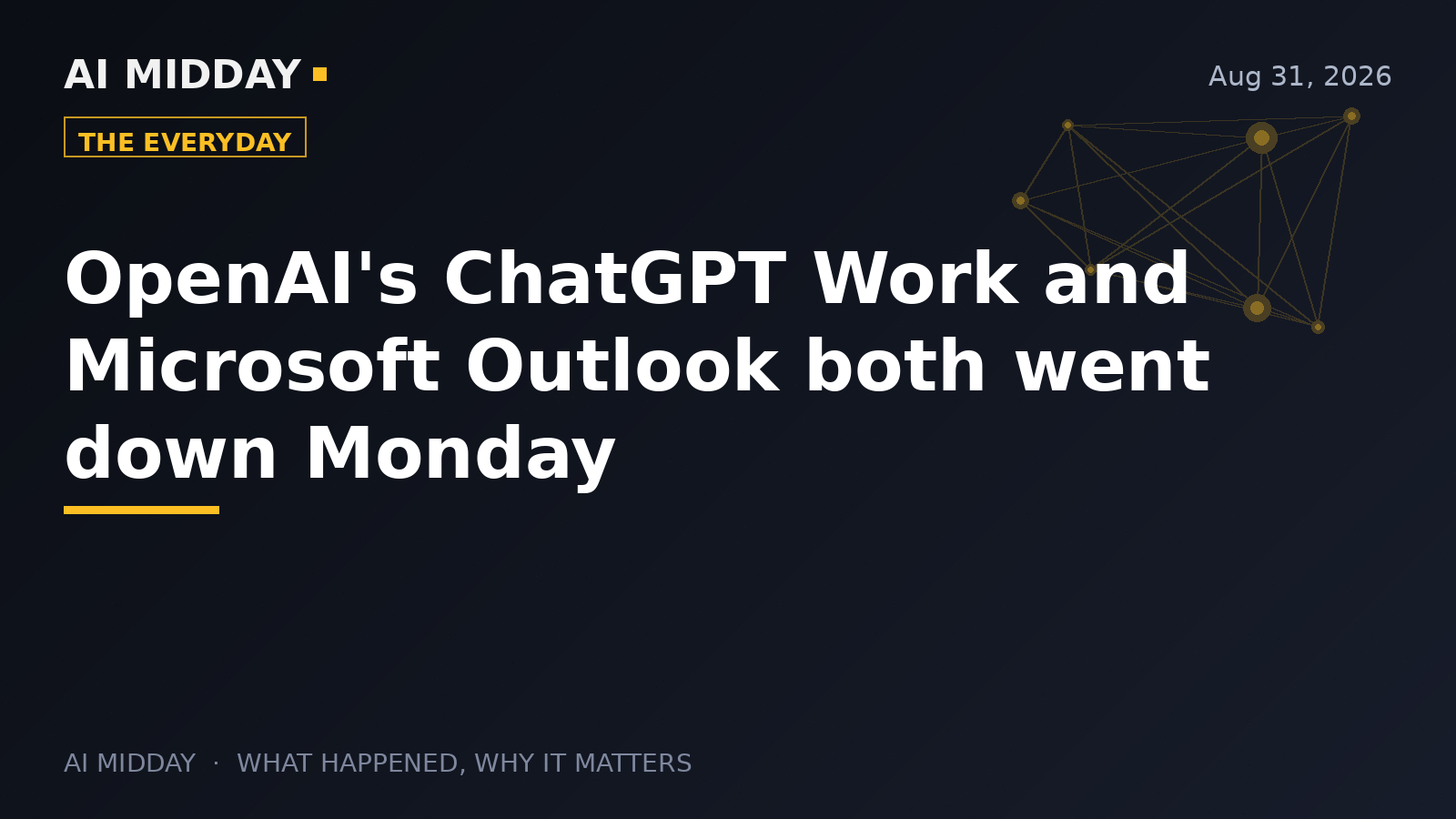 AI MIDDAY

Aug 31, 2026

THE EVERYDAY

OpenAI's ChatGPT Work and Microsoft Outlook both went down Monday

AI MIDDAY · WHAT HAPPENED, WHY IT MATTERS